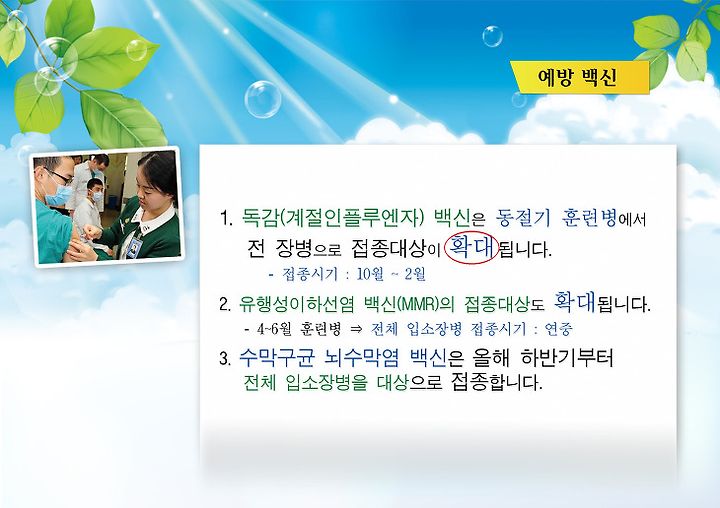 예방 백신

1. 독감(계절인플루엔자) 백신은 동절기 훈련병에서 전 장병으로 접종대상이 확대됩니다.
- 접종시기 : 10월 ~ 2월

2. 유행성이하선염 백신(MMR)의 접종대상도 확대됩니다.
- 4~6월 훈련병 ⇒ 전체 입소장병 접종시기 : 연중

3. 수막구균 뇌수막염 백신은 올해 하반기부터 전체 입소장병을 대상으로 접종합니다.